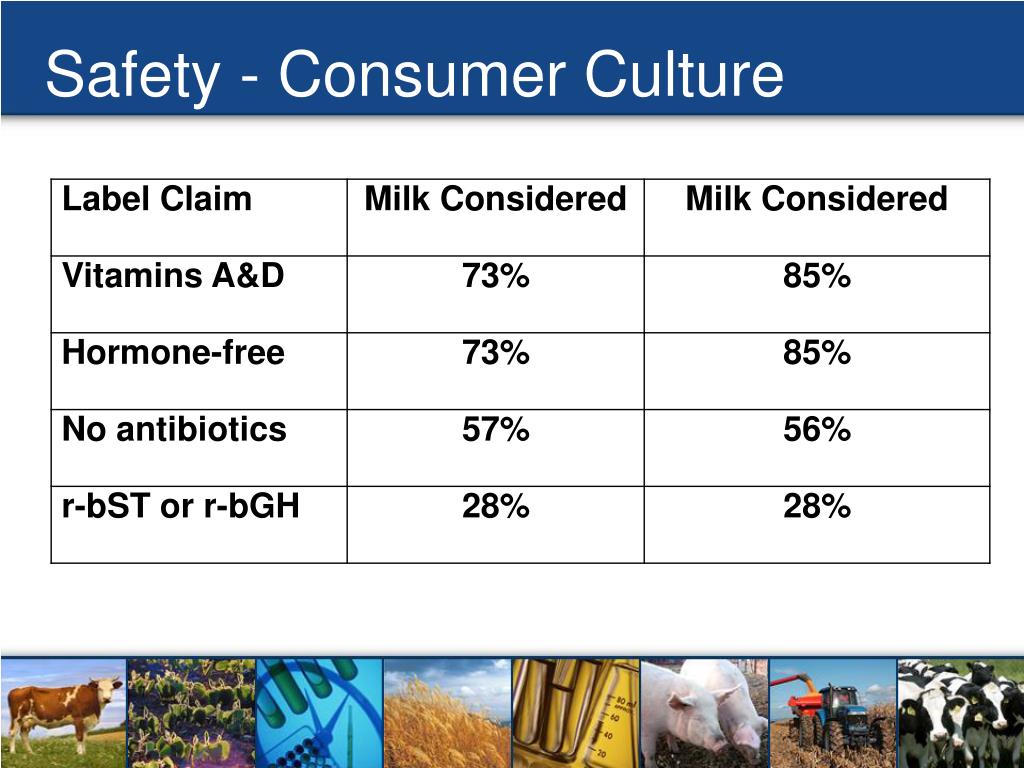 Safety - Consumer Culture

| Label Claim | Milk Considered | Milk Considered |
|---|---|---|
| Vitamins A&D | 73% | 85% |
| Hormone-free | 73% | 85% |
| No antibiotics | 57% | 56% |
| r-bST or r-bGH | 28% | 28% |

80
60
40
20